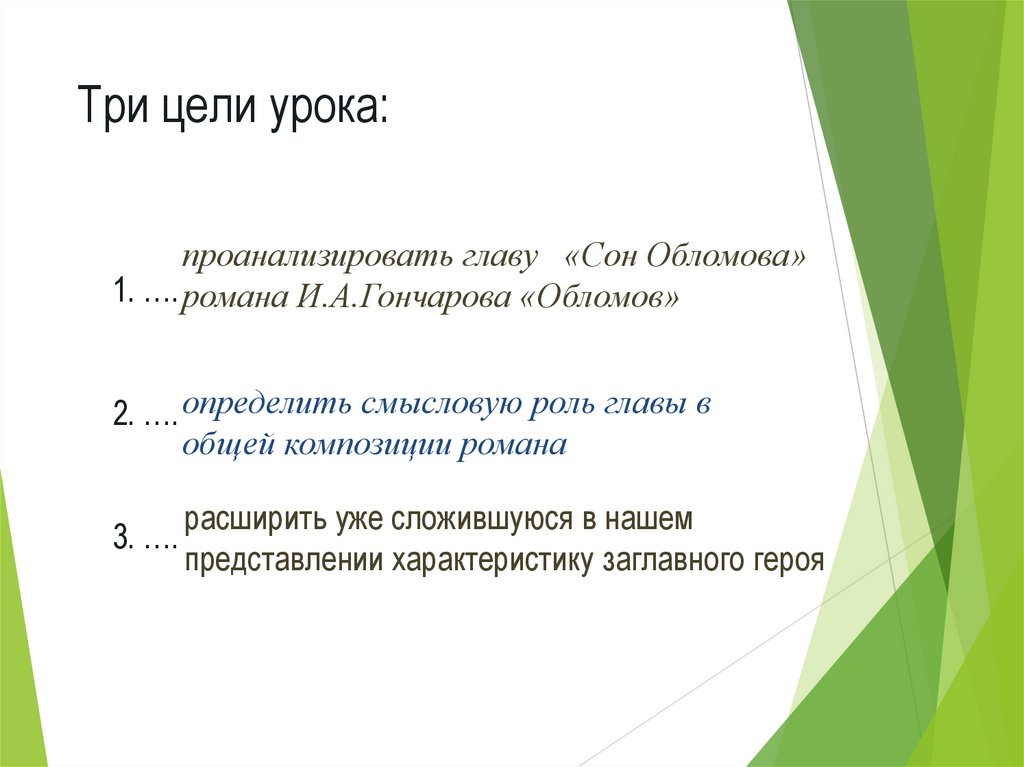 Три цели урока:

1. …. проанализировать главу «Сон Обломова» романа И.А.Гончарова «Обломов»

2. …. определить смысловую роль главы в общей композиции романа

3. …. расширить уже сложившуюся в нашем представлении характеристику заглавного героя